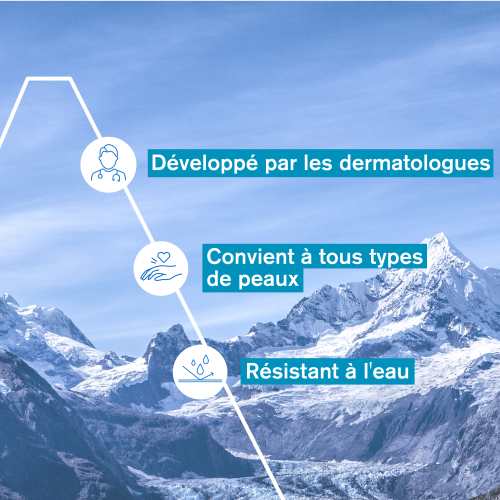 Développé par les dermatologues

Convient à tous types de peaux

Résistant à l'eau